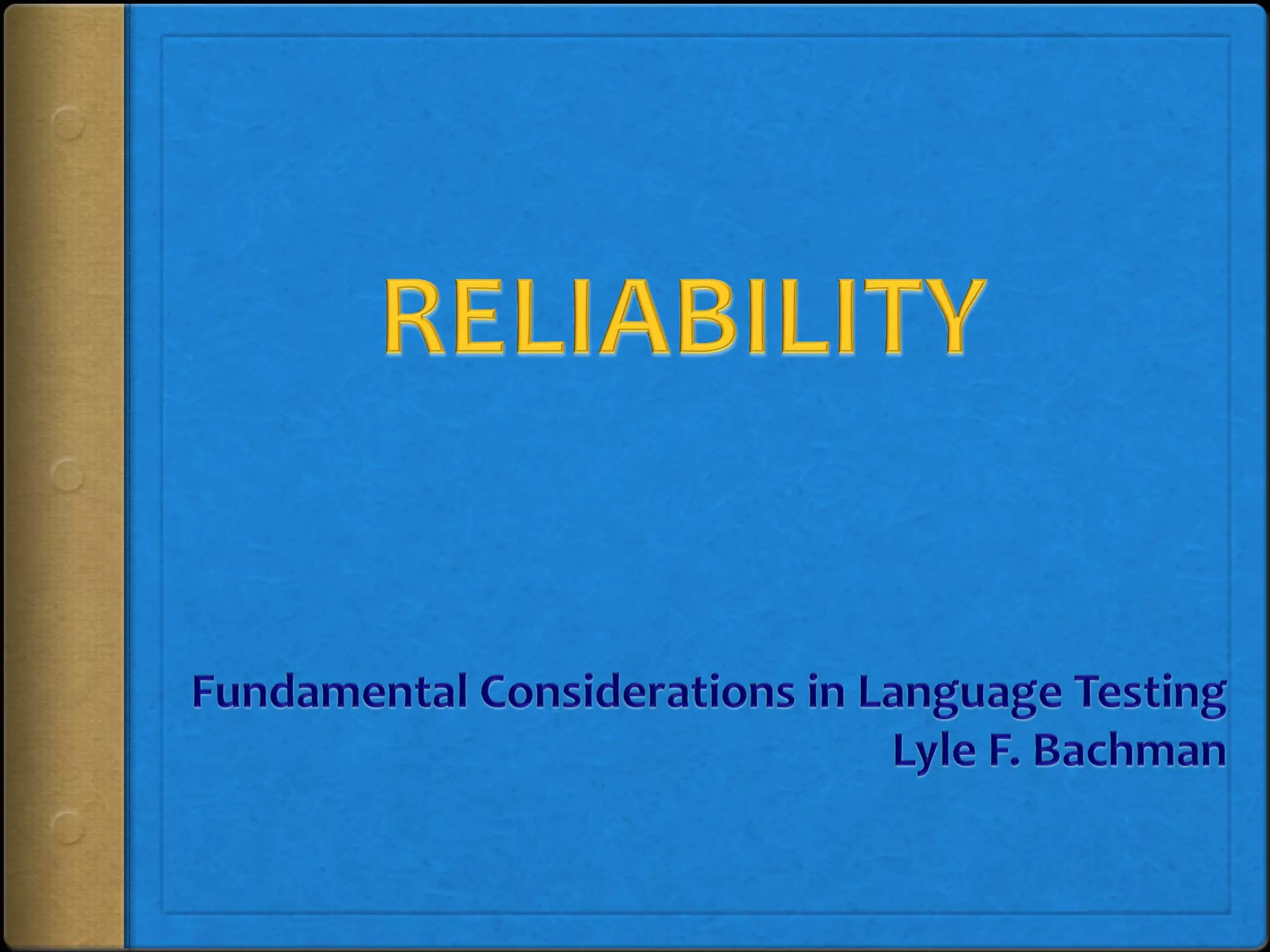 RELIABILITY

Fundamental Considerations in Language Testing
Lyle F. Bachman